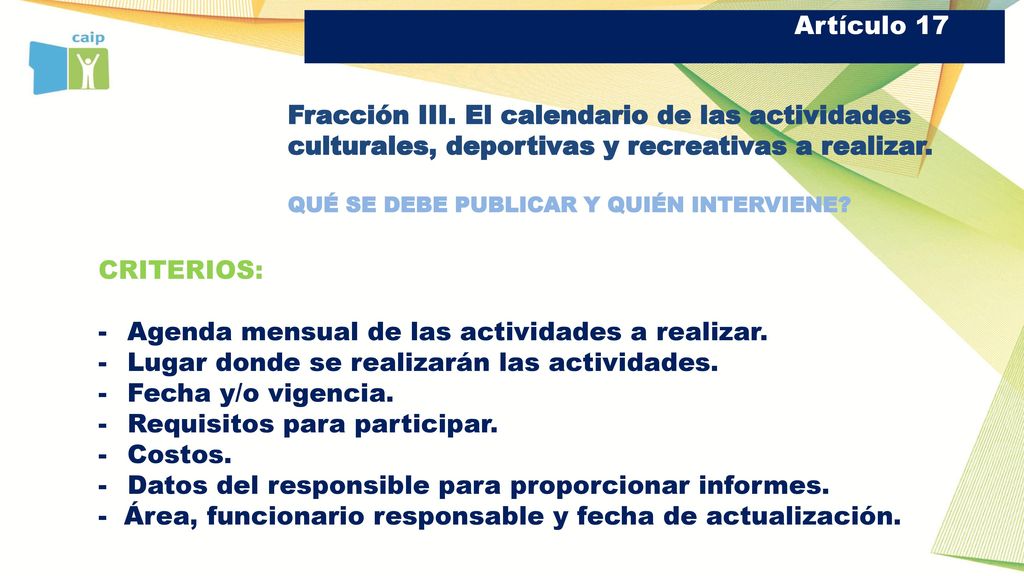 caip

Artículo 17

Fracción III. El calendario de las actividades culturales, deportivas y recreativas a realizar.

QUÉ SE DEBE PUBLICAR Y QUIÉN INTERVIENE?

CRITERIOS:

- Agenda mensual de las actividades a realizar.
- Lugar donde se realizarán las actividades.
- Fecha y/o vigencia.
- Requisitos para participar.
- Costos.
- Datos del responsible para proporcionar informes.
- Área, funcionario responsable y fecha de actualización.